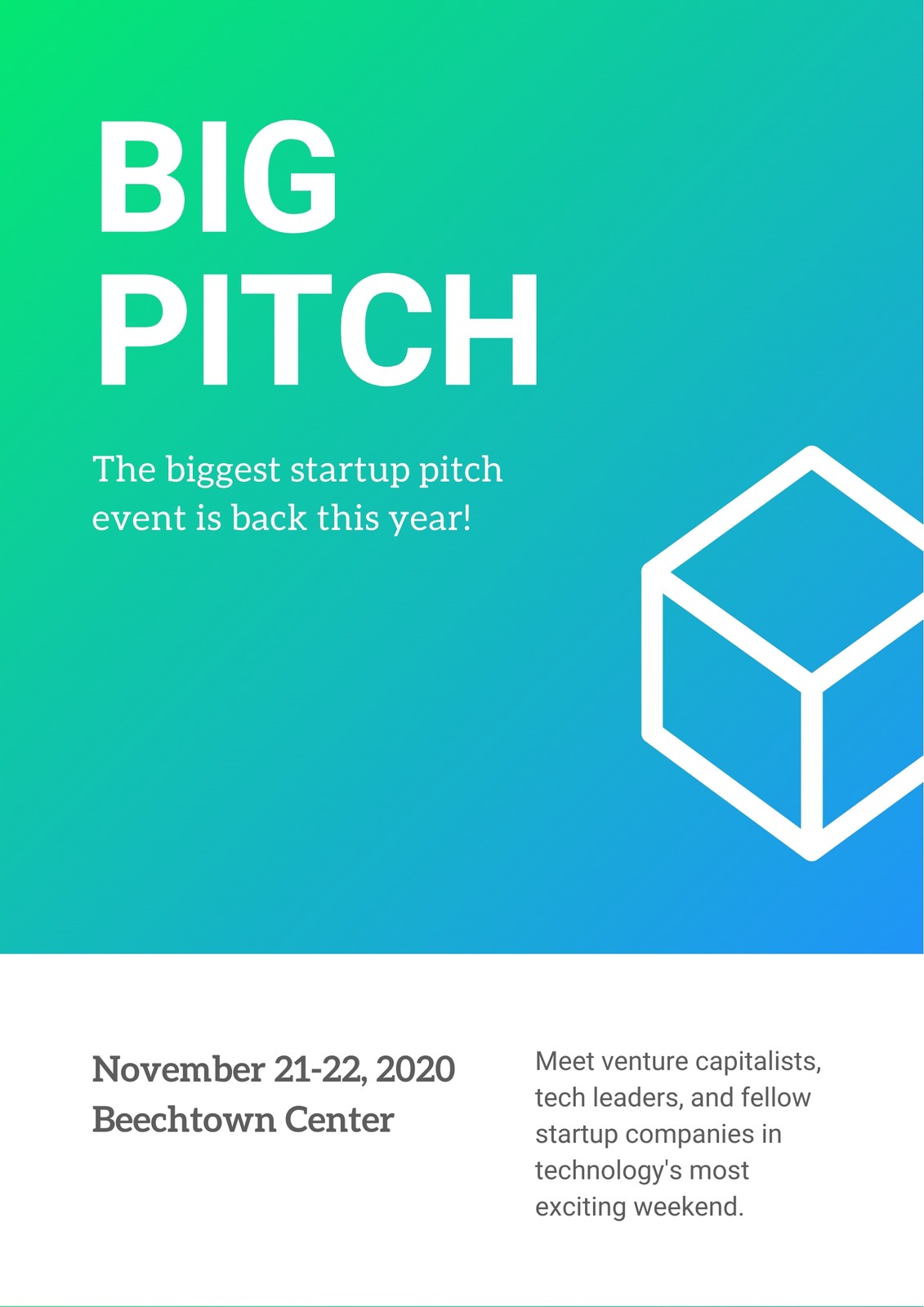 BIG
PITCH

The biggest startup pitch event is back this year!

November 21-22, 2020
Beechtown Center

Meet venture capitalists, tech leaders, and fellow startup companies in technology's most exciting weekend.